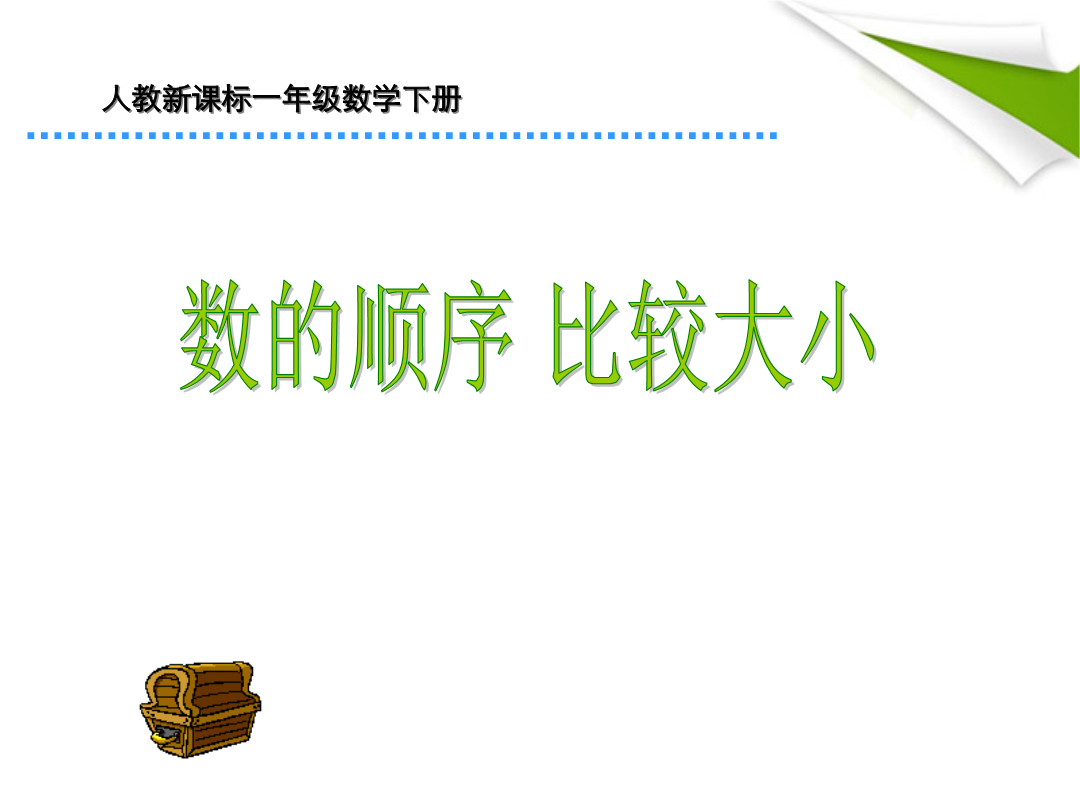 人教新课标一年级数学下册

数的顺序 比较大小